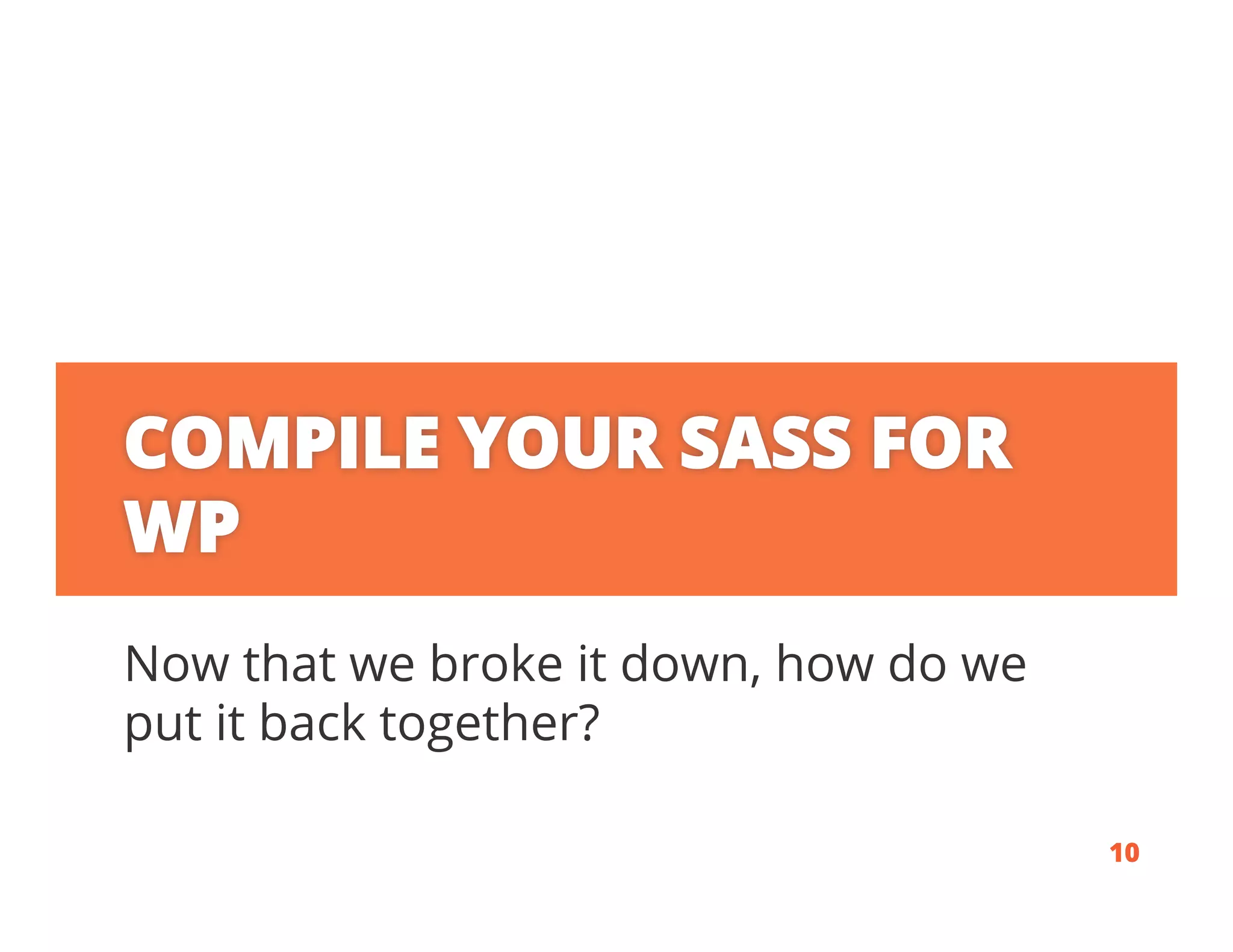 COMPILE YOUR SASS FOR WP

Now that we broke it down, how do we put it back together?

10